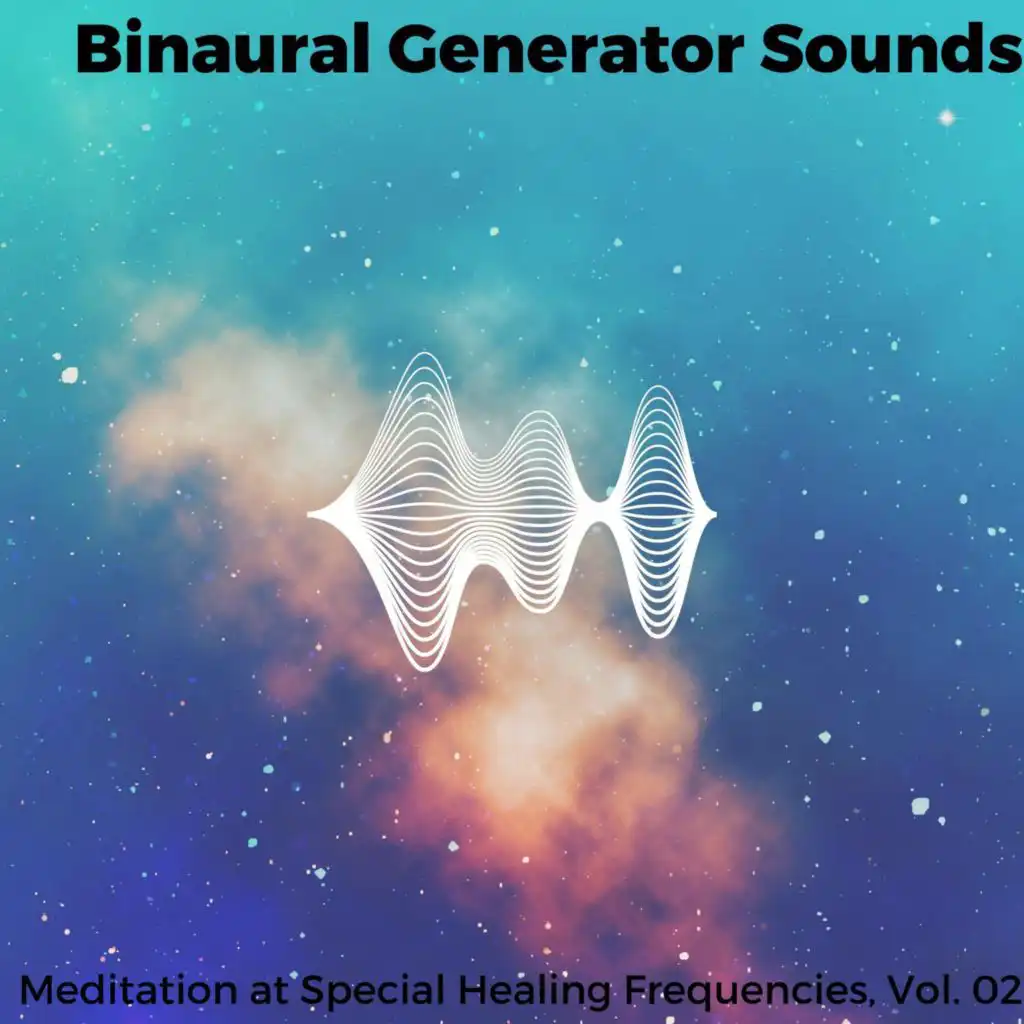 Binaural Generator Sounds

Meditation at Special Healing Frequencies, Vol. 02